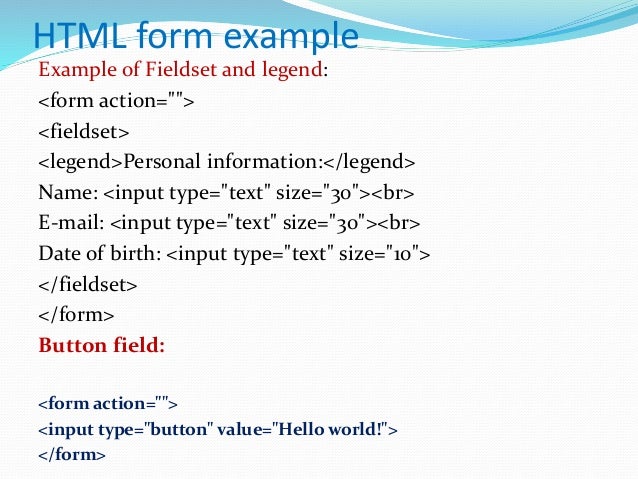 HTML form example
Example of Fieldset and legend:
<form action="">
<fieldset>
<legend>Personal information:</legend>
Name: <input type="text" size="30"><br>
E-mail: <input type="text" size="30"><br>
Date of birth: <input type="text" size="10">
</fieldset>
</form>
Button field:

<form action="">
<input type="button" value="Hello world!">
</form>